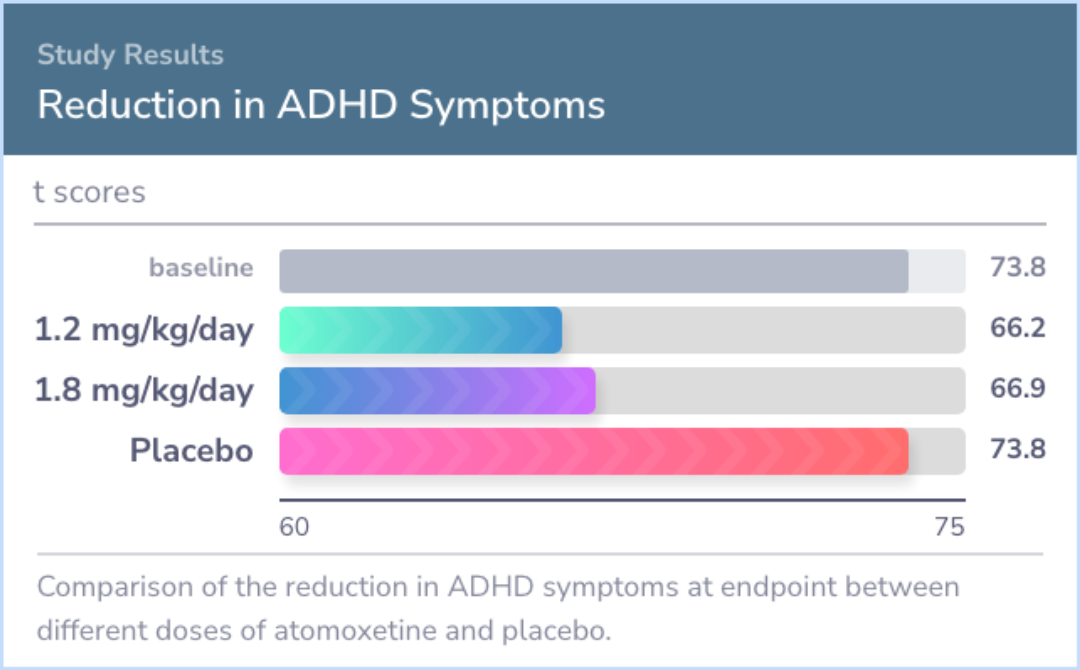 Study Results
Reduction in ADHD Symptoms

t scores

baseline 73.8
1.2 mg/kg/day 66.2
1.8 mg/kg/day 66.9
Placebo 73.8

60 75

Comparison of the reduction in ADHD symptoms at endpoint between different doses of atomoxetine and placebo.